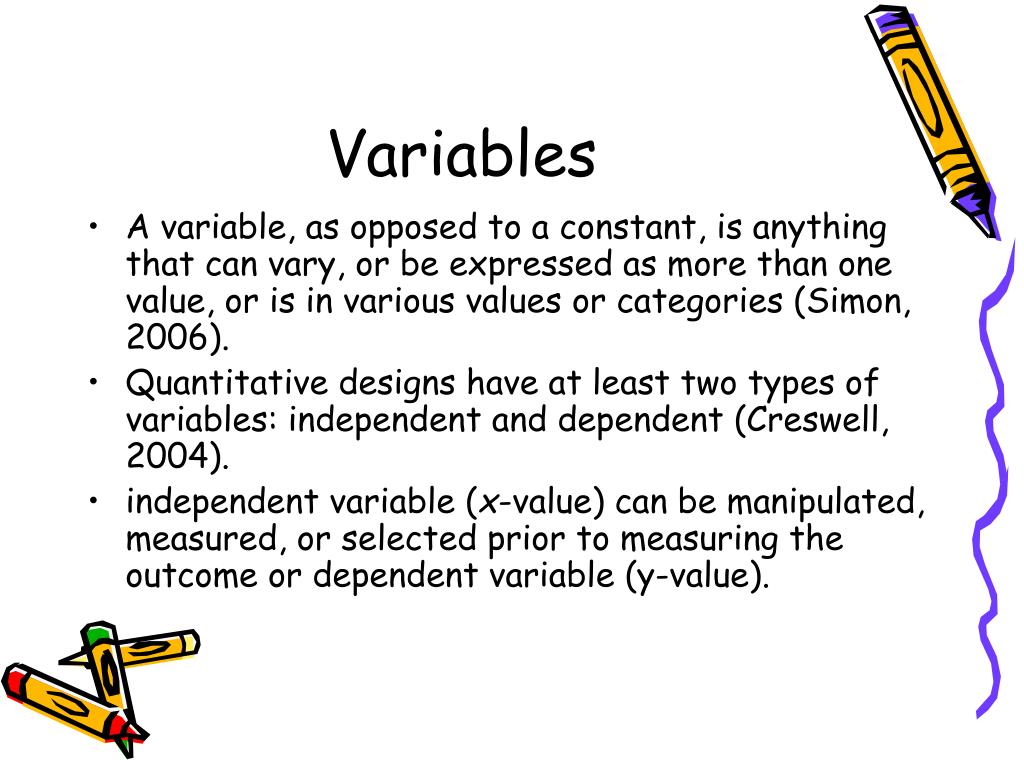 Variables

• A variable, as opposed to a constant, is anything that can vary, or be expressed as more than one value, or is in various values or categories (Simon, 2006).
• Quantitative designs have at least two types of variables: independent and dependent (Creswell, 2004).
• independent variable (x-value) can be manipulated, measured, or selected prior to measuring the outcome or dependent variable (y-value).